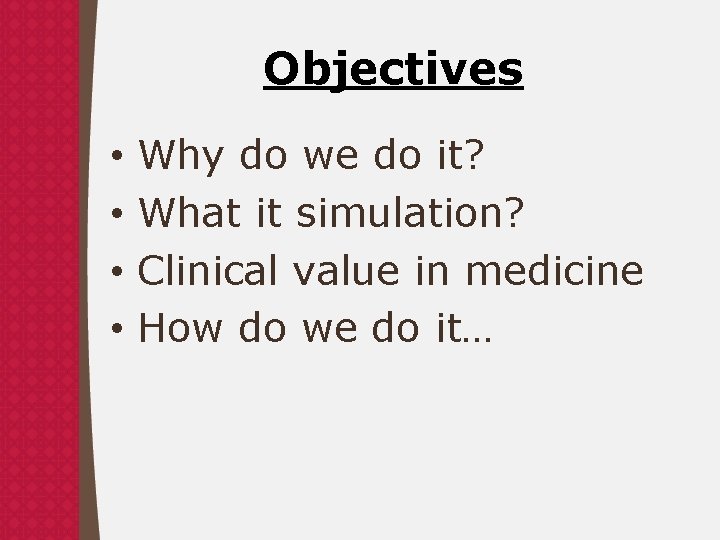 Objectives

• Why do we do it?
• What it simulation?
• Clinical value in medicine
• How do we do it…